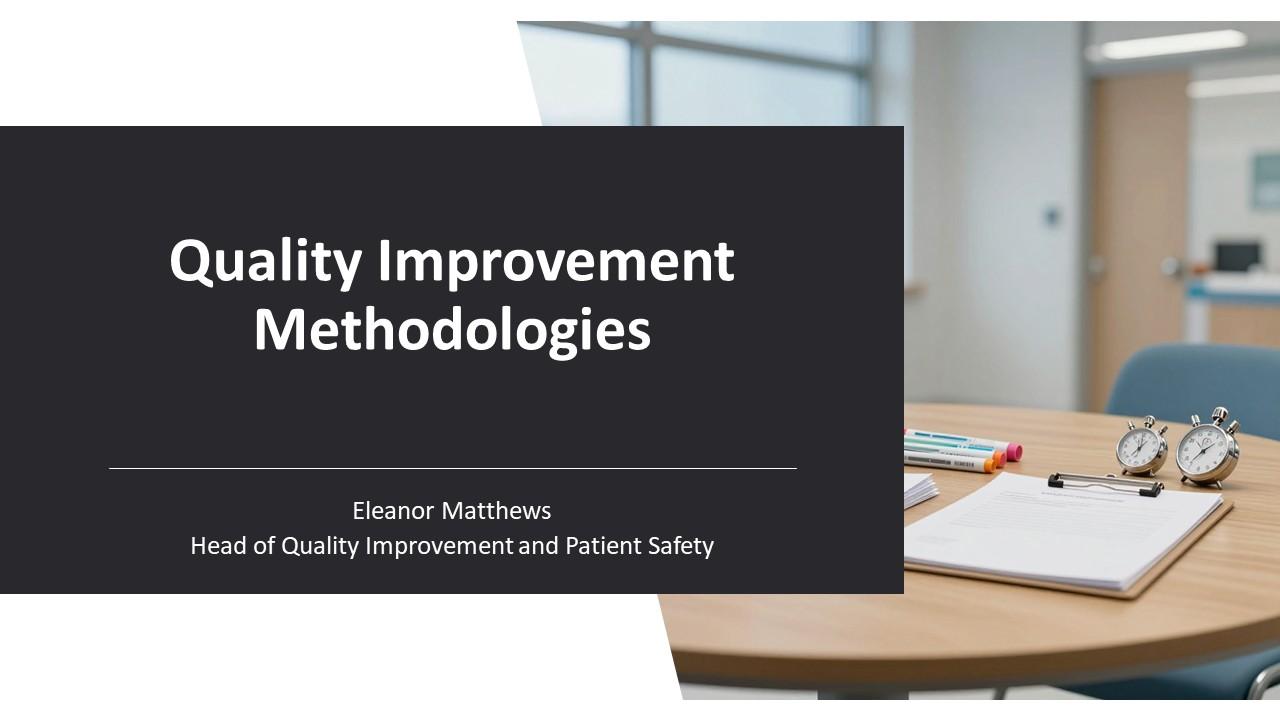 Quality Improvement Methodologies

Eleanor Matthews
Head of Quality Improvement and Patient Safety